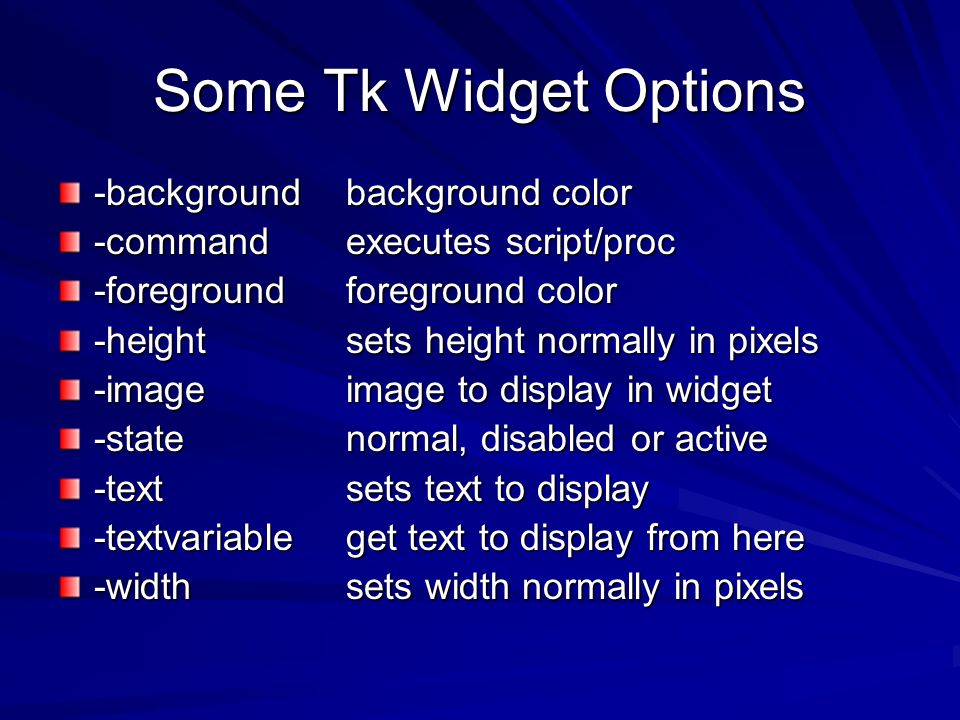 Some Tk Widget Options

-background background color
-command executes script/proc
-foreground foreground color
-height sets height normally in pixels
-image image to display in widget
-state normal, disabled or active
-text sets text to display
-textvariable get text to display from here
-width sets width normally in pixels